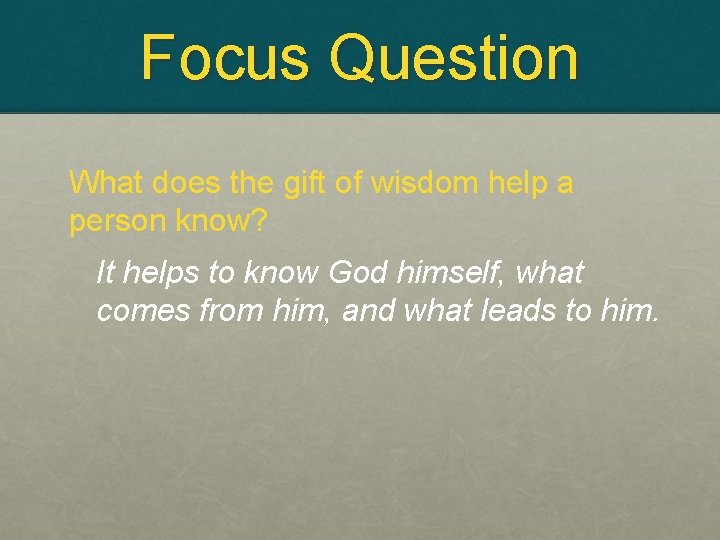 Focus Question

What does the gift of wisdom help a person know?

It helps to know God himself, what comes from him, and what leads to him.